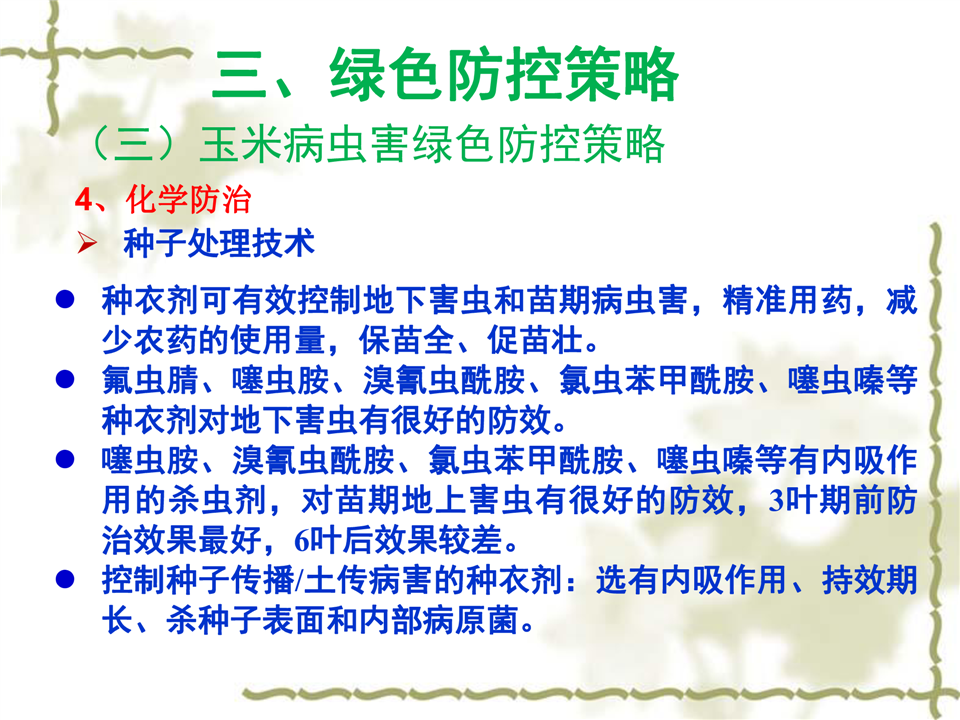 三、绿色防控策略

（三）玉米病虫害绿色防控策略

4、化学防治

➢ 种子处理技术

● 种衣剂可有效控制地下害虫和苗期病虫害，精准用药，减少农药的使用量，保苗全、促苗壮。

● 氟虫腈、噻虫胺、溴氰虫酰胺、氯虫苯甲酰胺、噻虫嗪等种衣剂对地下害虫有很好的防效。

● 噻虫胺、溴氰虫酰胺、氯虫苯甲酰胺、噻虫嗪等有内吸作用的杀虫剂，对苗期地上害虫有很好的防效，3叶期前防治效果最好，6叶后效果较差。

● 控制种子传播/土传病害的种衣剂：选有内吸作用、持效期长、杀种子表面和内部病原菌。